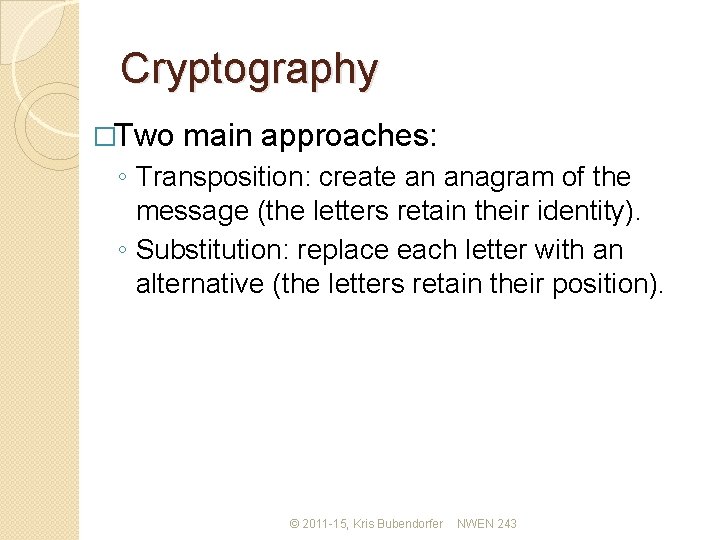 Cryptography

□Two main approaches:

◦ Transposition: create an anagram of the message (the letters retain their identity).

◦ Substitution: replace each letter with an alternative (the letters retain their position).

© 2011-15, Kris Bubendorfer NWEN 243